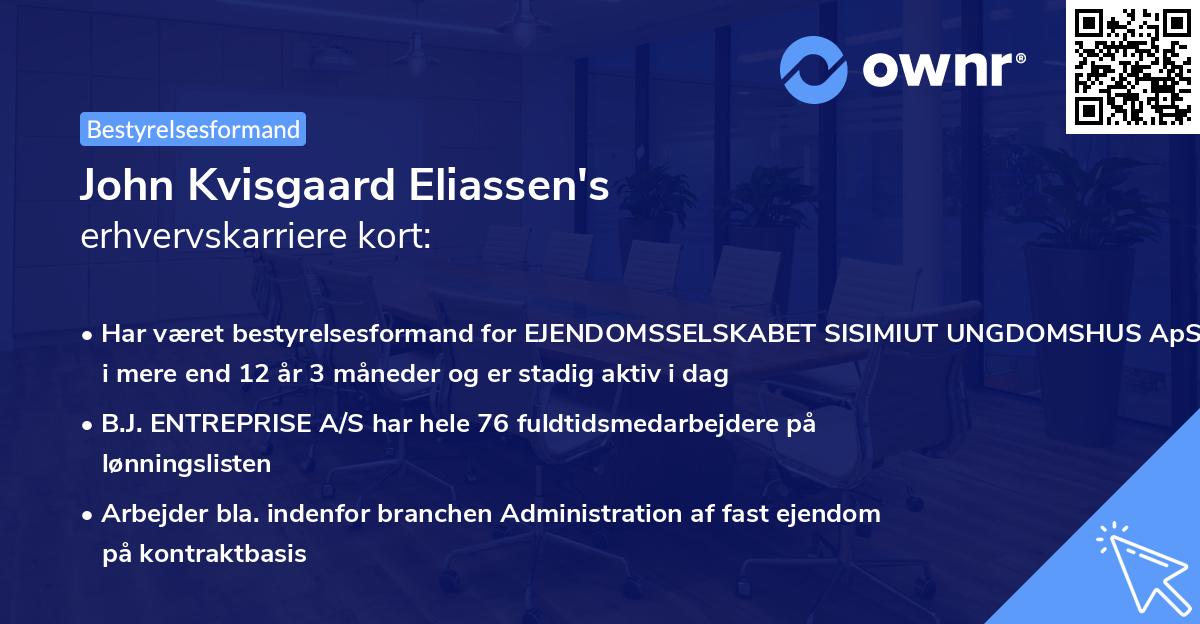 ownr®

Bestyrelsesformand

John Kvisgaard Eliassen's
erhvervskarriere kort:

• Har været bestyrelsesformand for EJENDOMSSELSKABET SISIMIUT UNGDOMSHUS ApS i mere end 12 år 3 måneder og er stadig aktiv i dag

• B.J. ENTREPRISE A/S har hele 76 fuldtidsmedarbejdere på lønningslisten

• Arbejder bla. indenfor branchen Administration af fast ejendom på kontraktbasis